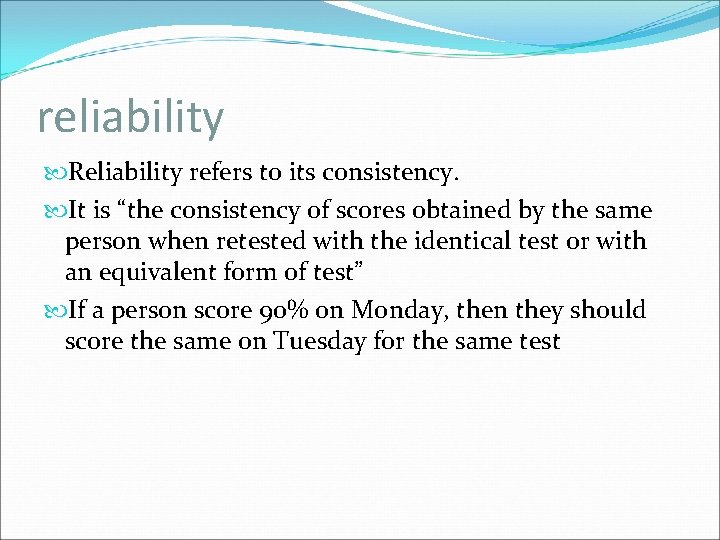 reliability

Reliability refers to its consistency.

It is “the consistency of scores obtained by the same person when retested with the identical test or with an equivalent form of test”

If a person score 90% on Monday, then they should score the same on Tuesday for the same test